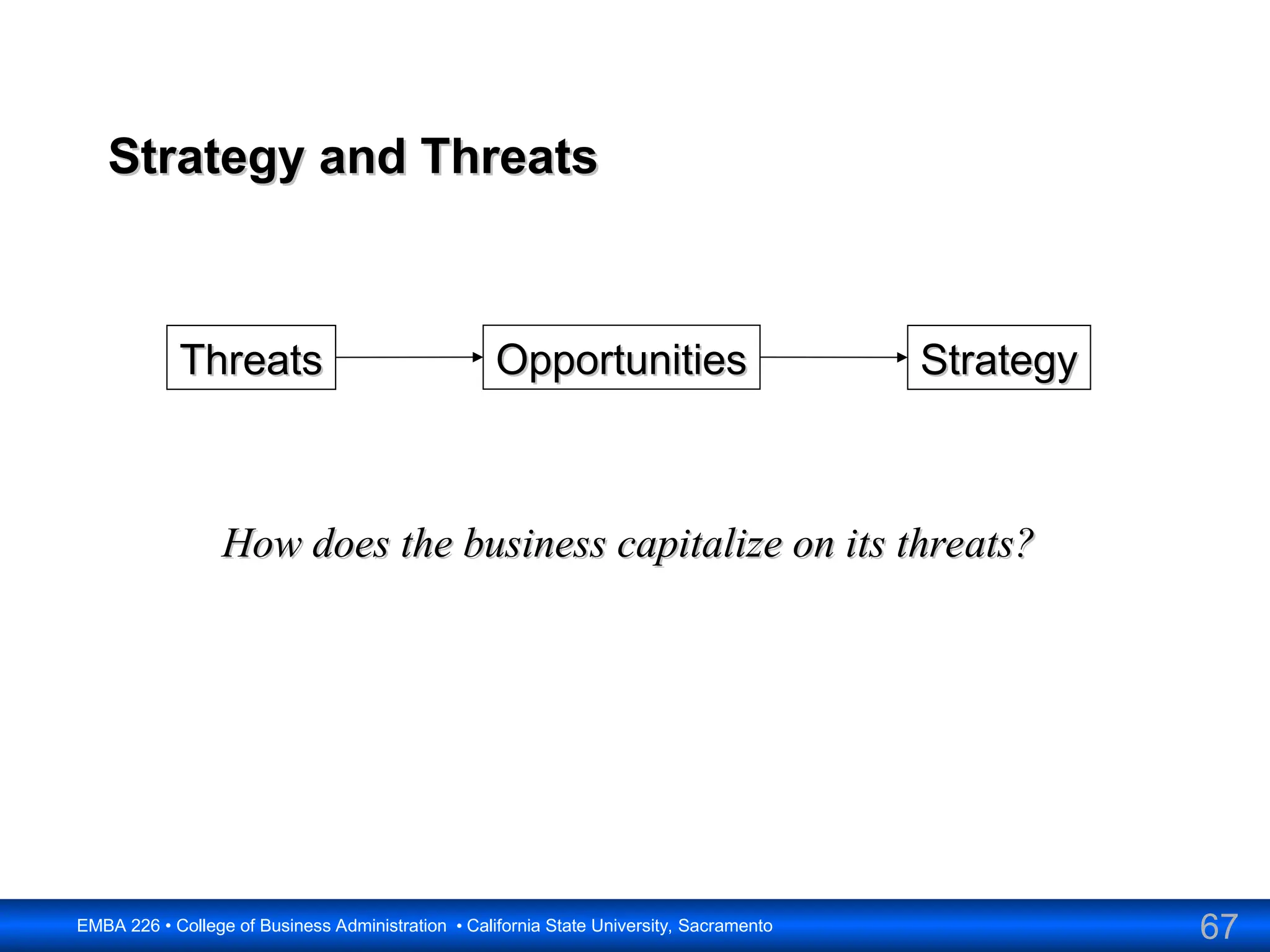 Strategy and Threats

Threats

Opportunities

Strategy

How does the business capitalize on its threats?

EMBA 226 • College of Business Administration • California State University, Sacramento

67